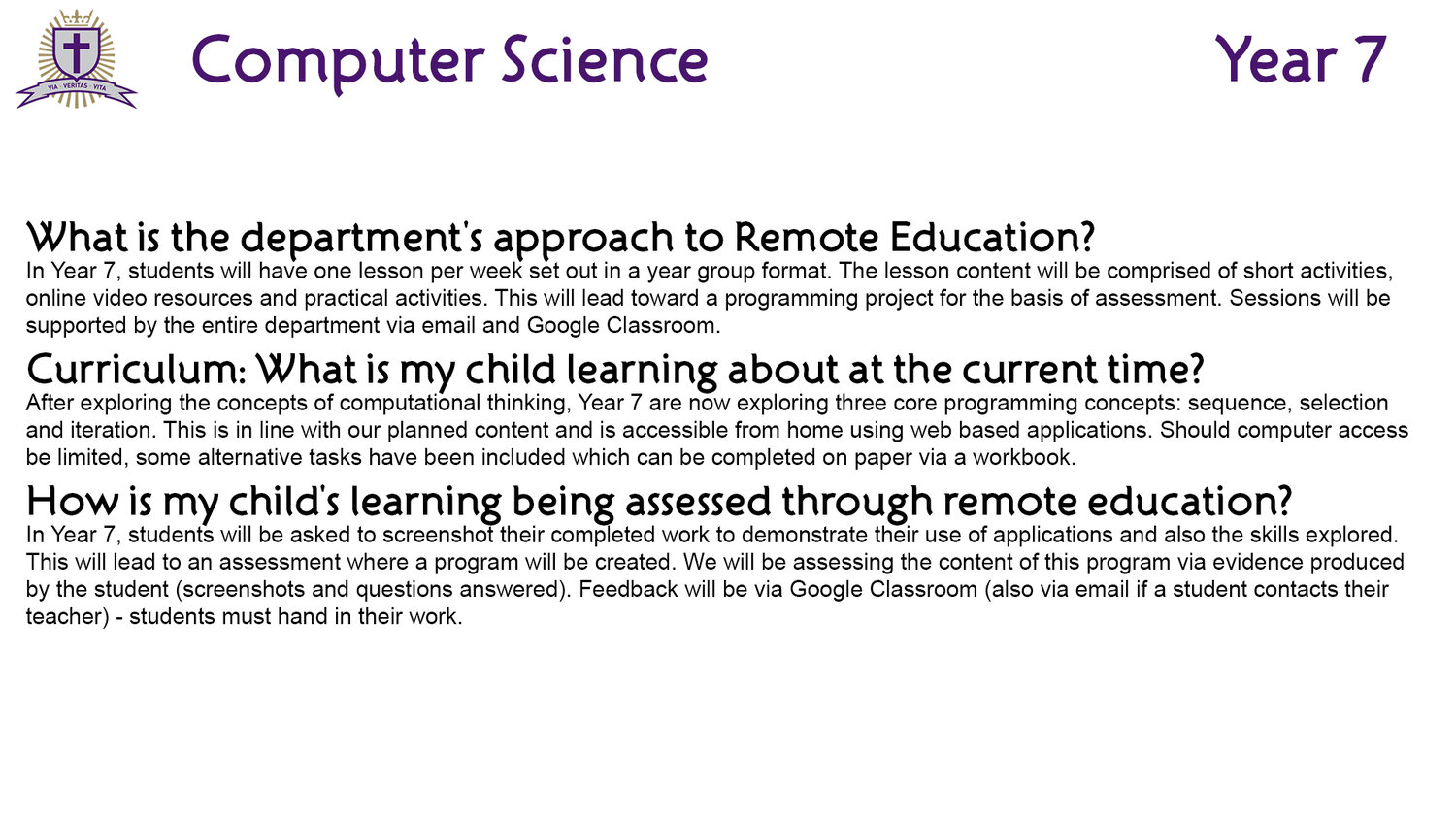 VIA · VERITAS · VITA

Computer Science

Year 7

What is the department's approach to Remote Education?
In Year 7, students will have one lesson per week set out in a year group format. The lesson content will be comprised of short activities, online video resources and practical activities. This will lead toward a programming project for the basis of assessment. Sessions will be supported by the entire department via email and Google Classroom.

Curriculum: What is my child learning about at the current time?
After exploring the concepts of computational thinking, Year 7 are now exploring three core programming concepts: sequence, selection and iteration. This is in line with our planned content and is accessible from home using web based applications. Should computer access be limited, some alternative tasks have been included which can be completed on paper via a workbook.

How is my child's learning being assessed through remote education?
In Year 7, students will be asked to screenshot their completed work to demonstrate their use of applications and also the skills explored. This will lead to an assessment where a program will be created. We will be assessing the content of this program via evidence produced by the student (screenshots and questions answered). Feedback will be via Google Classroom (also via email if a student contacts their teacher) - students must hand in their work.